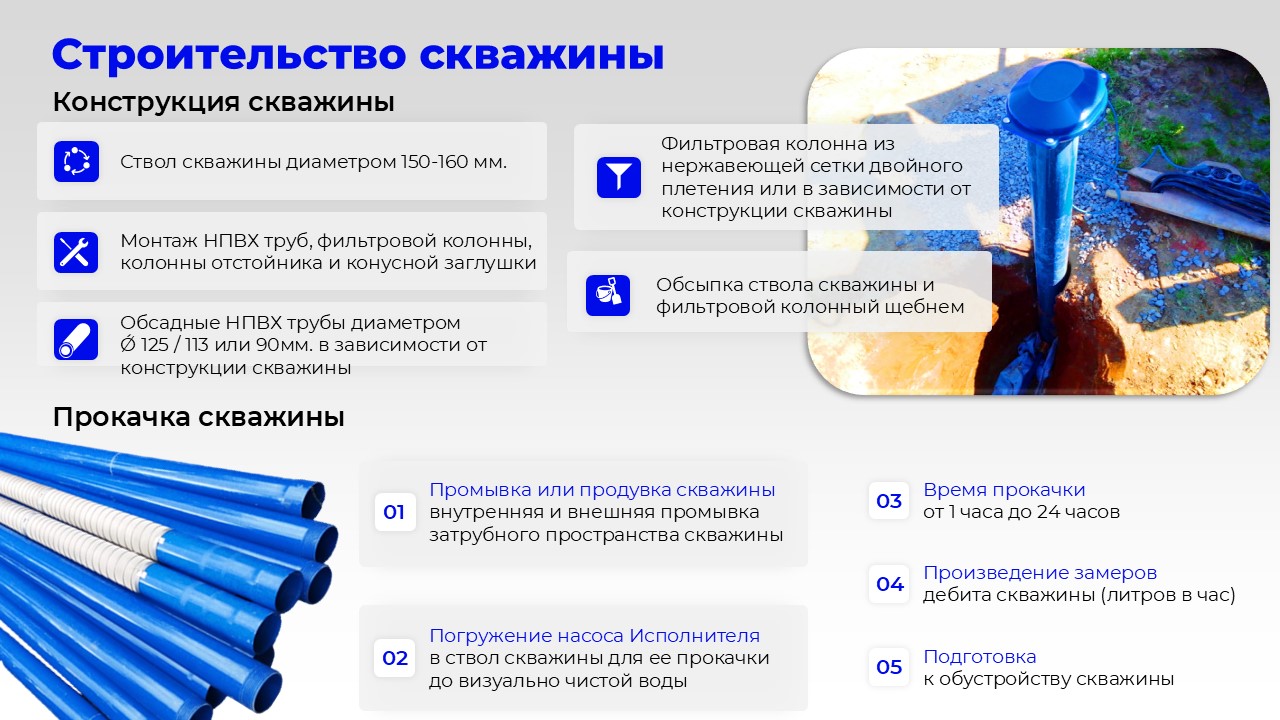 Строительство скважины

Конструкция скважины

Ствол скважины диаметром 150-160 мм.

Монтаж НПВХ труб, фильтровой колонны, колонны отстойника и конусной заглушки

Обсадные НПВХ трубы диаметром Ø 125 / 113 или 90мм. в зависимости от конструкции скважины

Фильтровая колонна из нержавеющей сетки двойного плетения или в зависимости от конструкции скважины

Обсыпка ствола скважины и фильтровой колонный щебнем

Прокачка скважины

01 Промывка или продувка скважины внутренняя и внешняя промывка затрубного пространства скважины

02 Погружение насоса Исполнителя в ствол скважины для ее прокачки до визуально чистой воды

03 Время прокачки от 1 часа до 24 часов

04 Произведение замеров дебита скважины (литров в час)

05 Подготовка к обустройству скважины